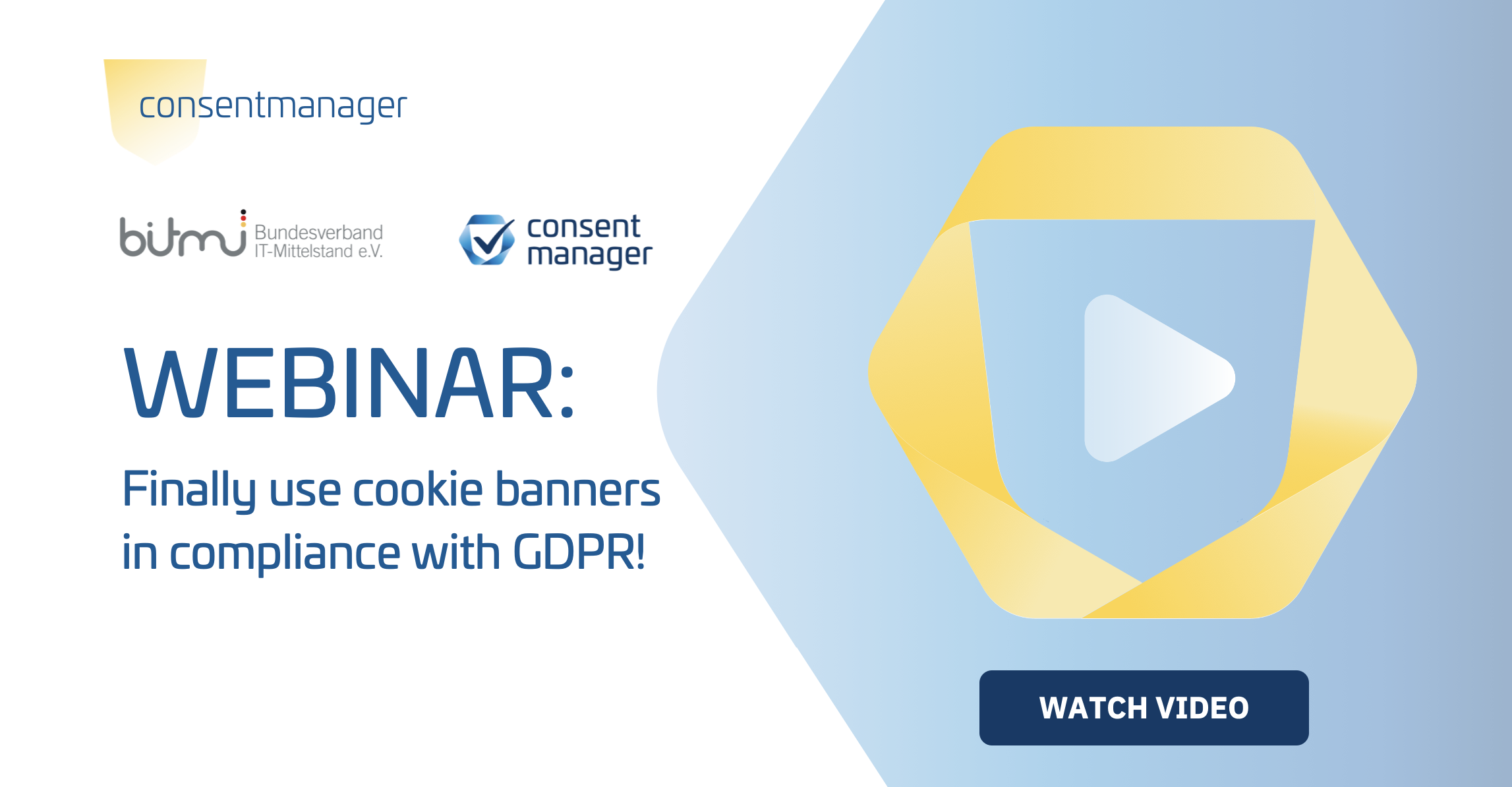 consentmanager

bitmi Bundesverband IT-Mittelstand e.V.

consent manager

WEBINAR:

Finally use cookie banners in compliance with GDPR!

WATCH VIDEO